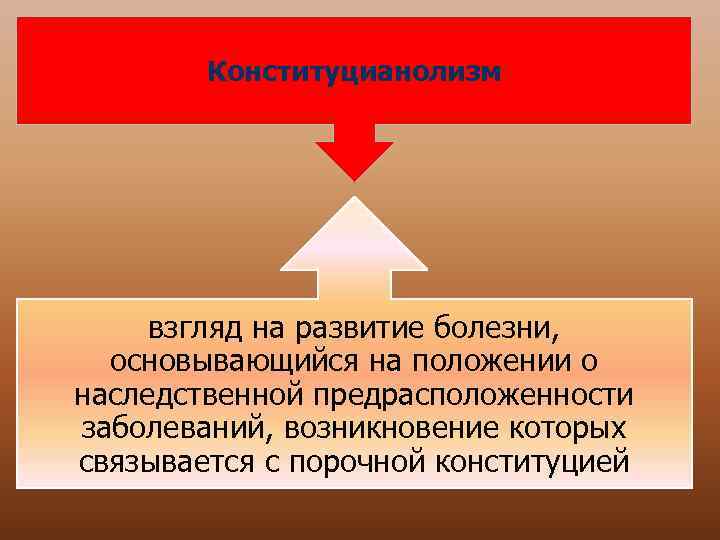 Конституцианолизм

взгляд на развитие болезни, основывающийся на положении о наследственной предрасположенности заболеваний, возникновение которых связывается с порочной конституцией